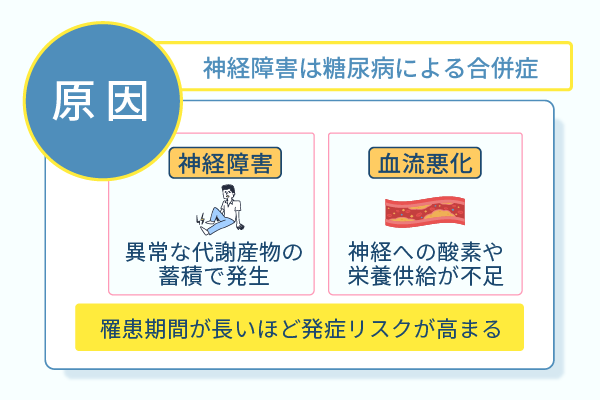 原因

神経障害は糖尿病による合併症

神経障害

異常な代謝産物の蓄積で発生

血流悪化

神経への酸素や栄養供給が不足

罹患期間が長いほど発症リスクが高まる